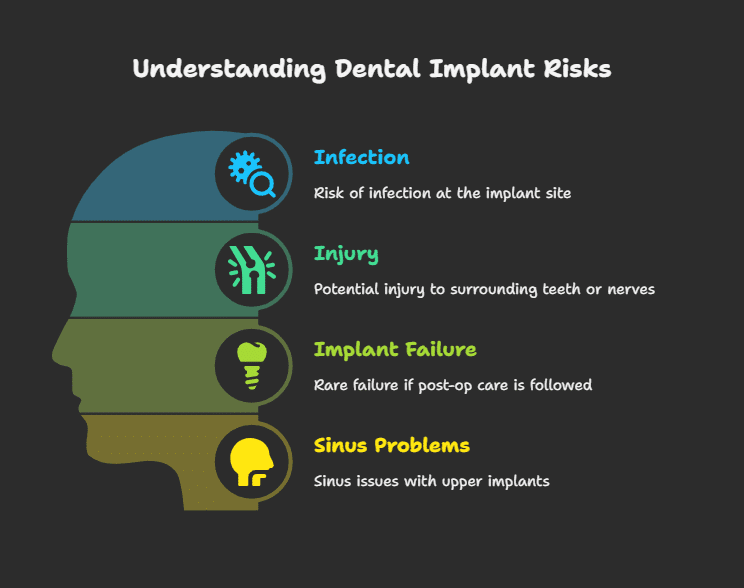 Understanding Dental Implant Risks

Infection

Risk of infection at the implant site

Injury

Potential injury to surrounding teeth or nerves

Implant Failure

Rare failure if post-op care is followed

Sinus Problems

Sinus issues with upper implants